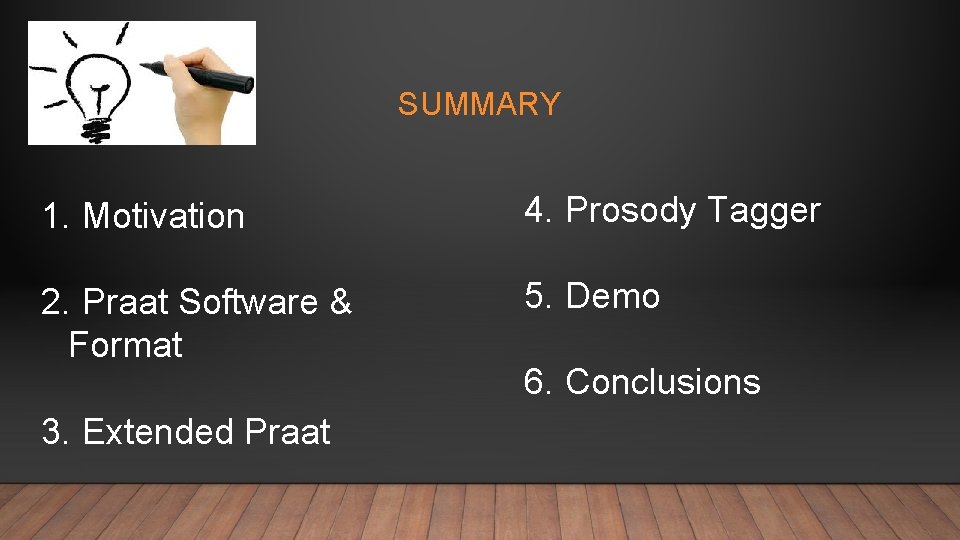 SUMMARY

1. Motivation

2. Praat Software & Format

3. Extended Praat

4. Prosody Tagger

5. Demo

6. Conclusions